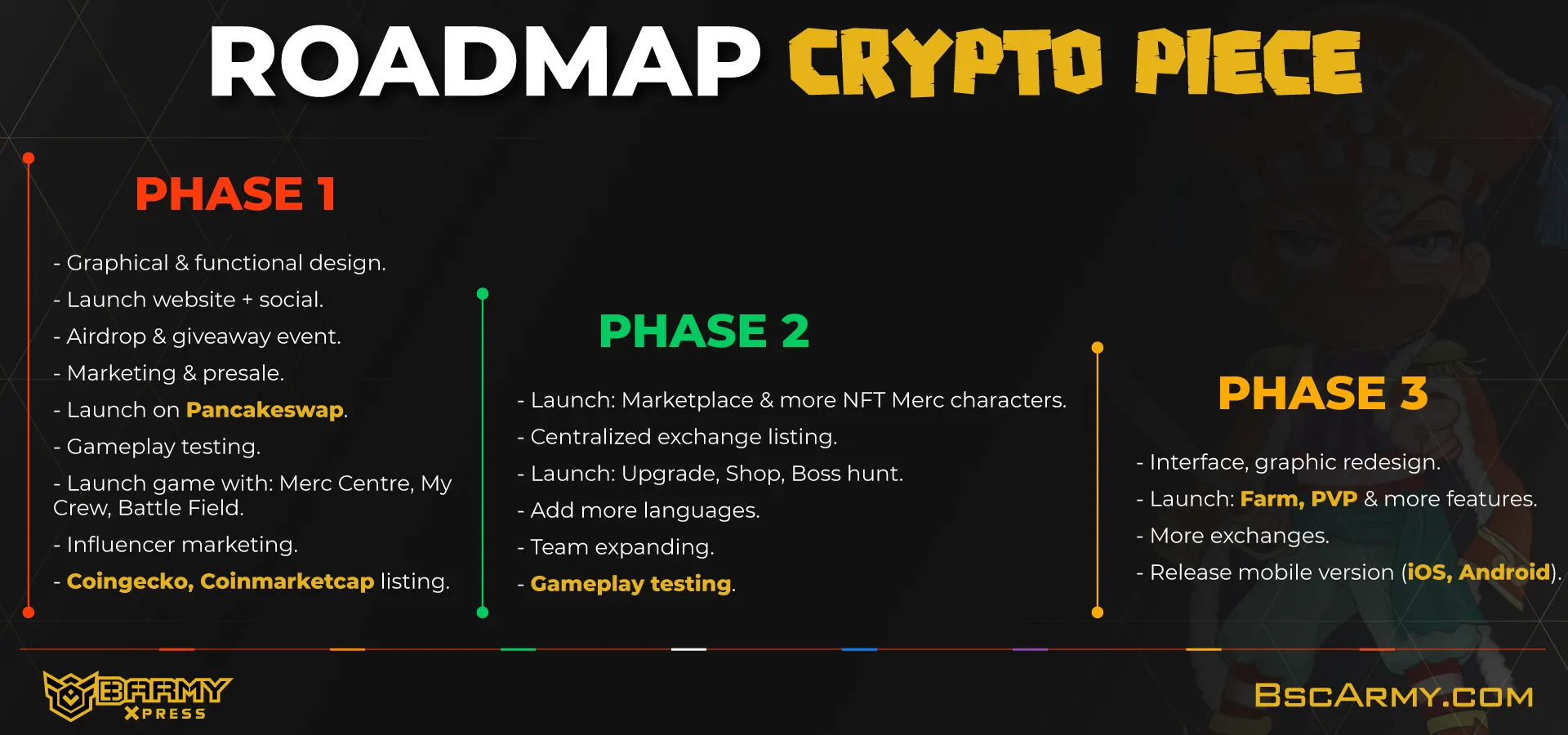 ROADMAP CRYPTO PIECE

PHASE 1

- Graphical & functional design.
- Launch website + social.
- Airdrop & giveaway event.
- Marketing & presale.
- Launch on Pancakeswap.
- Gameplay testing.
- Launch game with: Merc Centre, My Crew, Battle Field.
- Influencer marketing.
- Coingecko, Coinmarketcap listing.

PHASE 2

- Launch: Marketplace & more NFT Merc characters.
- Centralized exchange listing.
- Launch: Upgrade, Shop, Boss hunt.
- Add more languages.
- Team expanding.
- Gameplay testing.

PHASE 3

- Interface, graphic redesign.
- Launch: Farm, PVP & more features.
- More exchanges.
- Release mobile version (iOS, Android).

BARMY XPRESS

BSCARMY.COM